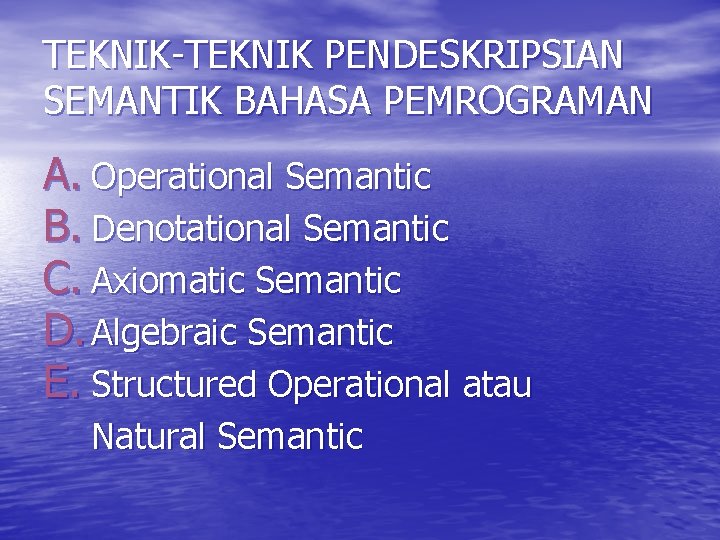 TEKNIK-TEKNIK PENDESKRIPSIAN SEMANTIK BAHASA PEMROGRAMAN

A. Operational Semantic
B. Denotational Semantic
C. Axiomatic Semantic
D. Algebraic Semantic
E. Structured Operational atau Natural Semantic